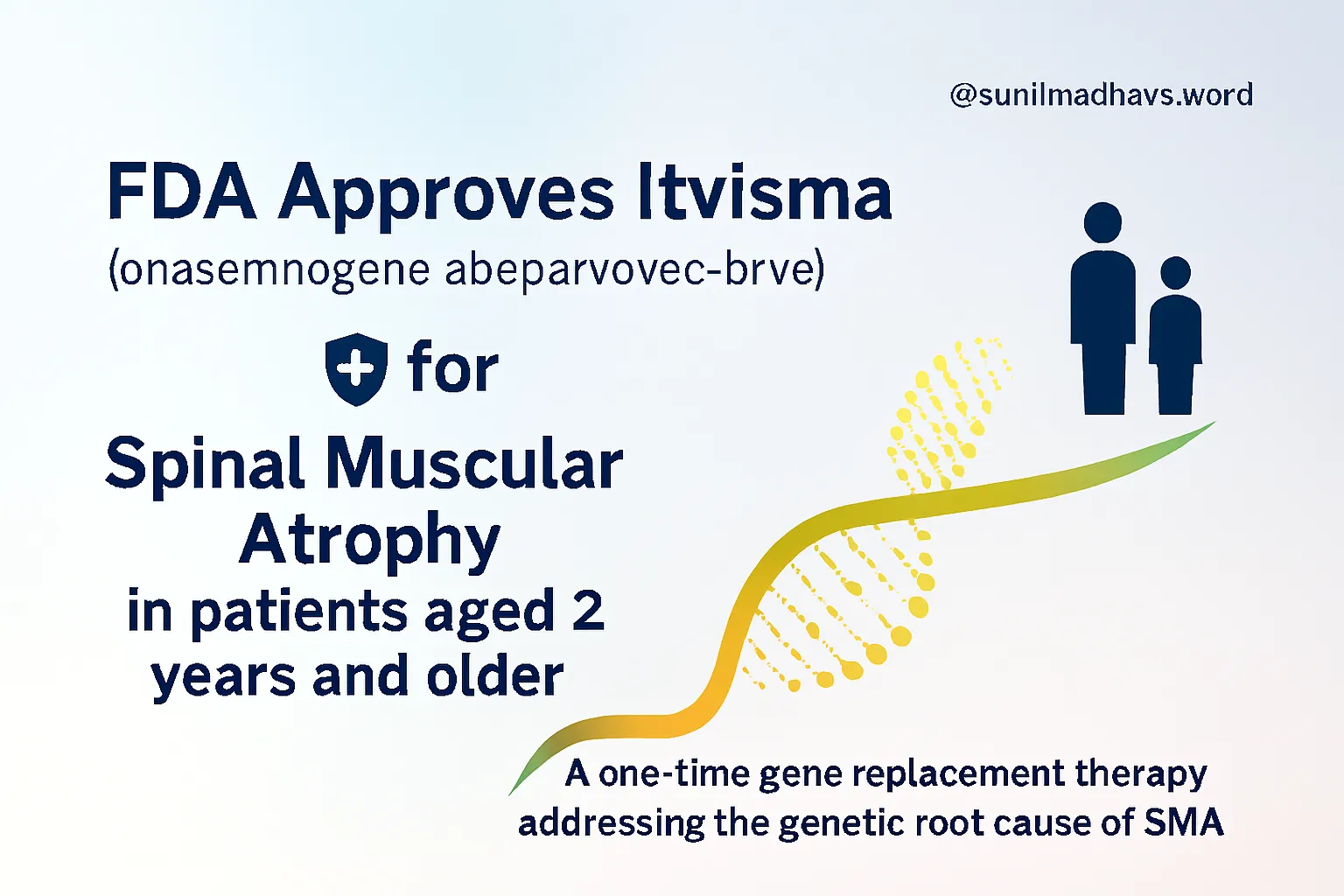 @sunilmadhavs.word

FDA Approves Itvisma
(onasemnogene abeparvovec-brve)

for

Spinal Muscular Atrophy
in patients aged 2 years and older

A one-time gene replacement therapy addressing the genetic root cause of SMA